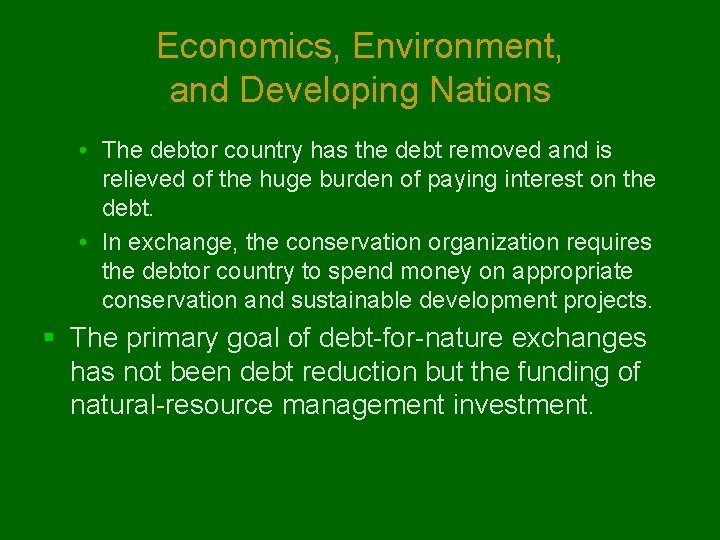 Economics, Environment, and Developing Nations

• The debtor country has the debt removed and is relieved of the huge burden of paying interest on the debt.

• In exchange, the conservation organization requires the debtor country to spend money on appropriate conservation and sustainable development projects.

▪ The primary goal of debt-for-nature exchanges has not been debt reduction but the funding of natural-resource management investment.